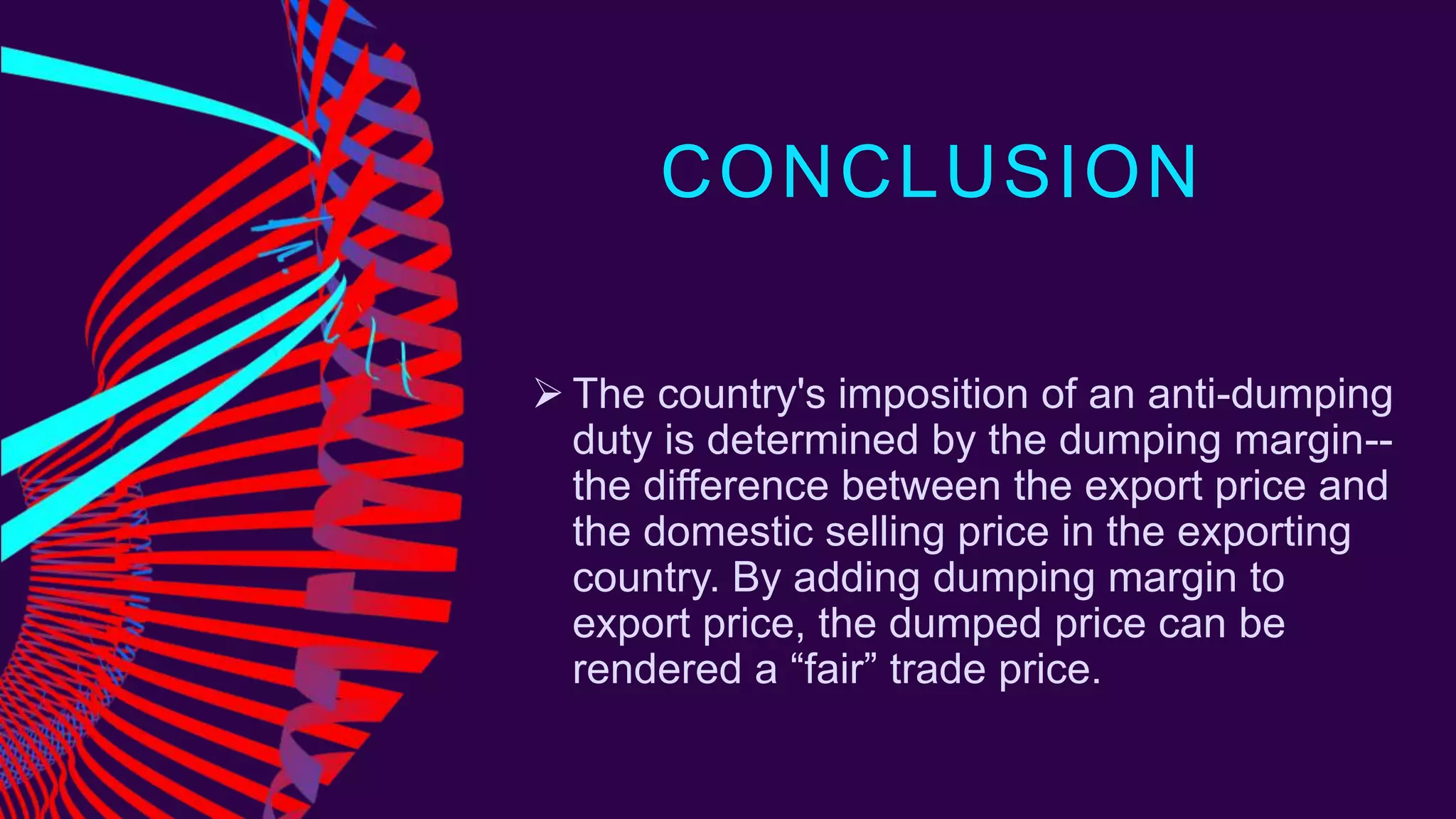 CONCLUSION

➢ The country's imposition of an anti-dumping duty is determined by the dumping margin--the difference between the export price and the domestic selling price in the exporting country. By adding dumping margin to export price, the dumped price can be rendered a “fair” trade price.